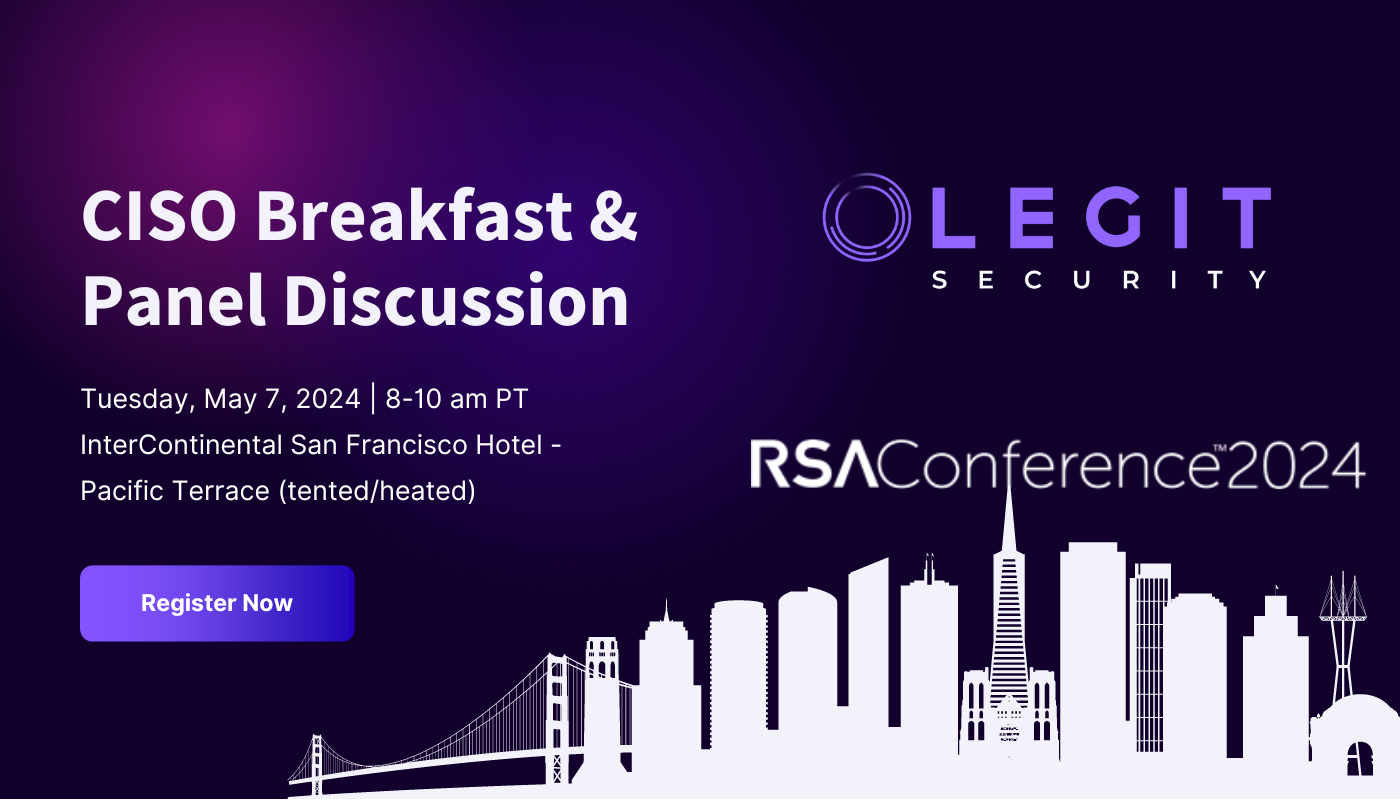 CISO Breakfast & Panel Discussion

Tuesday, May 7, 2024 | 8-10 am PT
InterContinental San Francisco Hotel - Pacific Terrace (tented/heated)

Register Now

LEGIT
SECURITY

RSAConference™2024